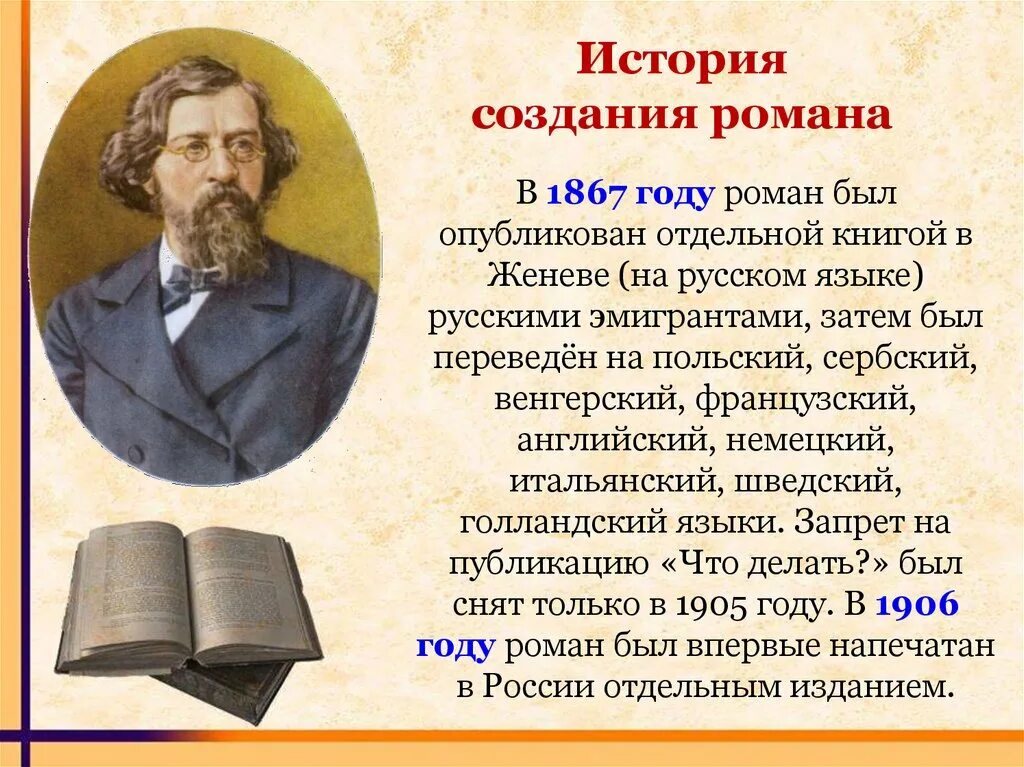 История создания романа

В 1867 году роман был опубликован отдельной книгой в Женеве (на русском языке) русскими эмигрантами, затем был переведён на польский, сербский, венгерский, французский, английский, немецкий, итальянский, шведский, голландский языки. Запрет на публикацию «Что делать?» был снят только в 1905 году. В 1906 году роман был впервые напечатан в России отдельным изданием.